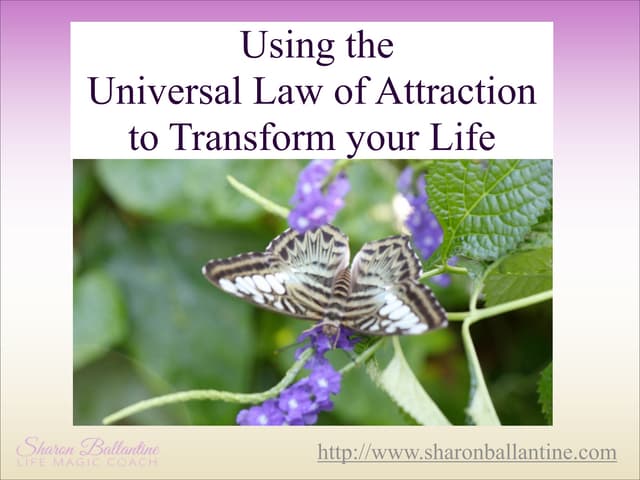 Using the
Universal Law of Attraction
to Transform your Life

Sharon Ballantine
LIFE MAGIC COACH

http://www.sharonballantine.com